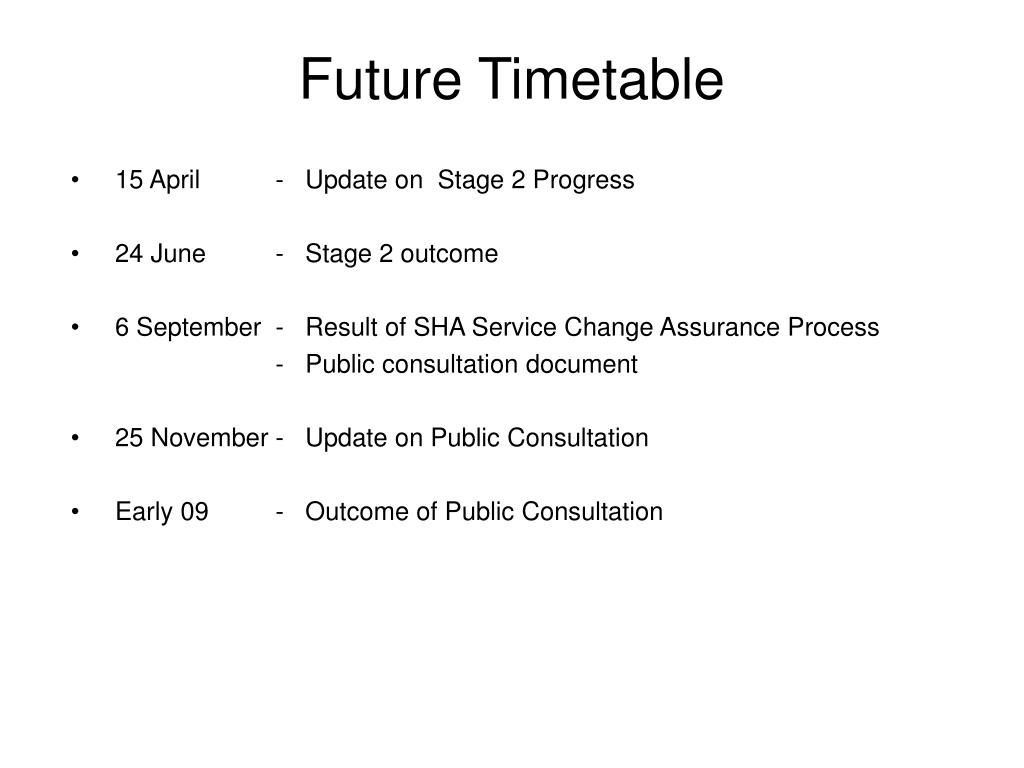 Future Timetable

• 15 April - Update on Stage 2 Progress

• 24 June - Stage 2 outcome

• 6 September - Result of SHA Service Change Assurance Process
- Public consultation document

• 25 November - Update on Public Consultation

• Early 09 - Outcome of Public Consultation